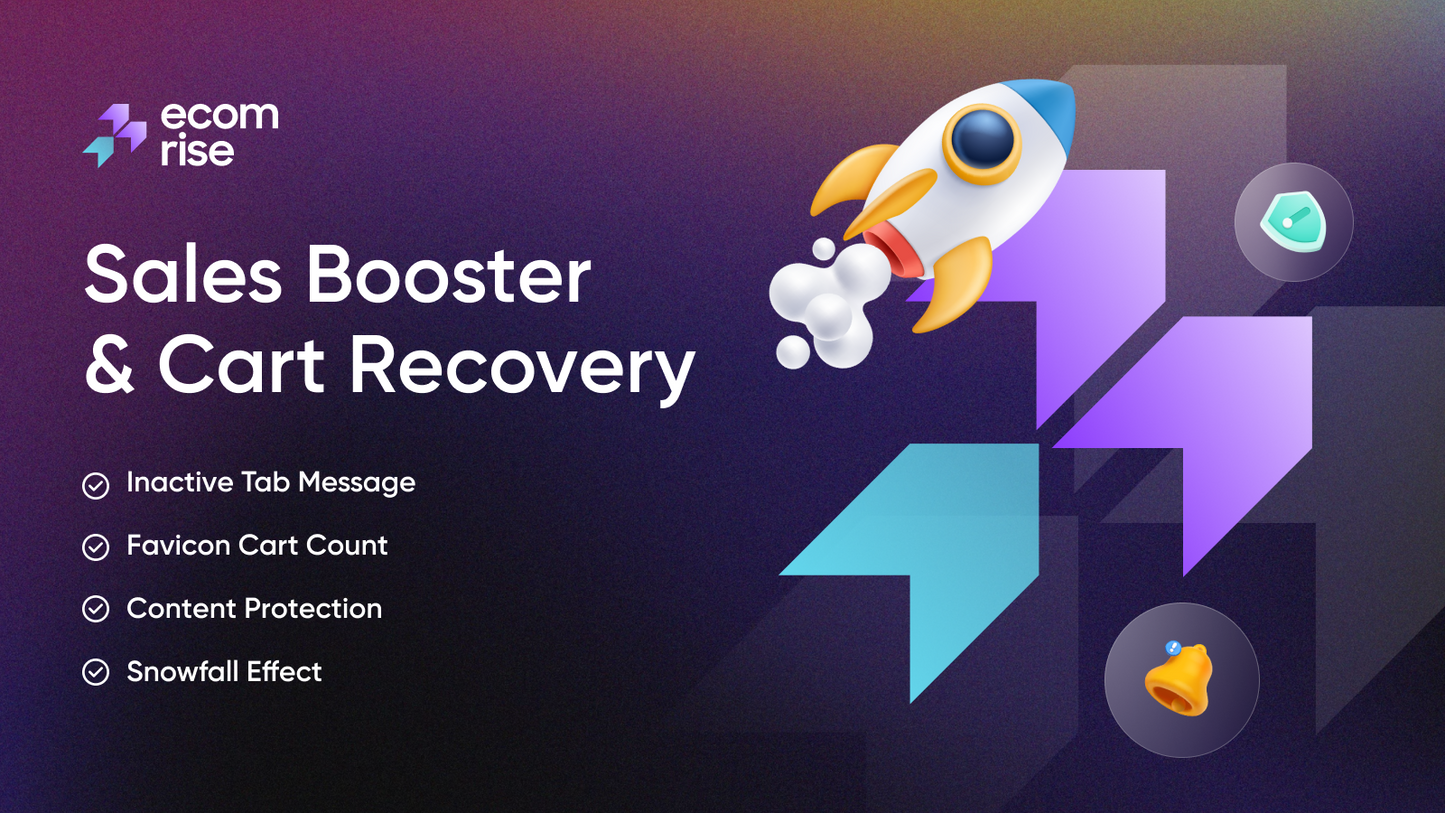 ecom
rise

Sales Booster & Cart Recovery

Inactive Tab Message

Favicon Cart Count

Content Protection

Snowfall Effect